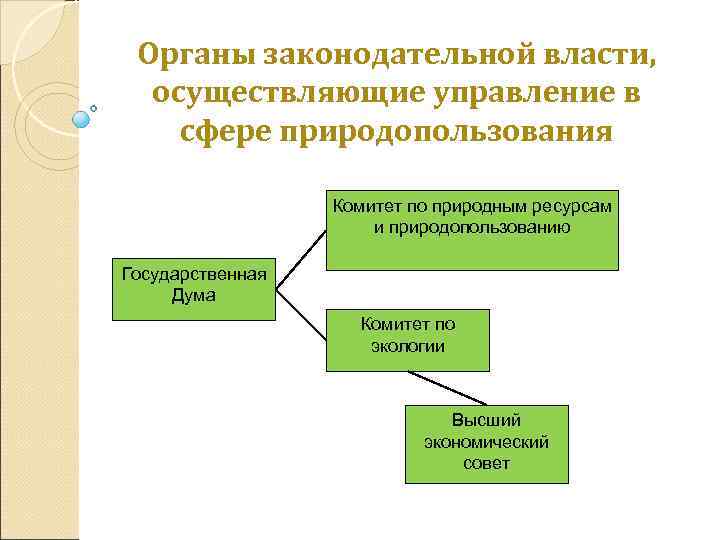 Органы законодательной власти, осуществляющие управление в сфере природопользования

Государственная Дума

Комитет по природным ресурсам и природопользованию

Комитет по экологии

Высший экономический совет